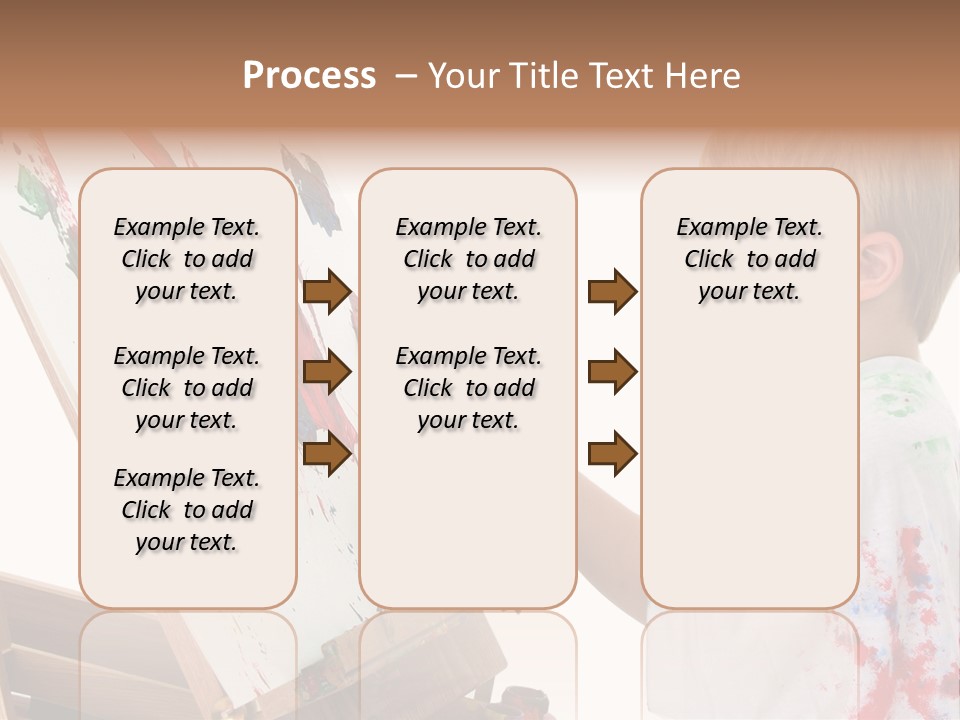 Process – Your Title Text Here

Example Text. Click to add your text.

Example Text. Click to add your text.

Example Text. Click to add your text.

Example Text. Click to add your text.

Example Text. Click to add your text.

Example Text. Click to add your text.